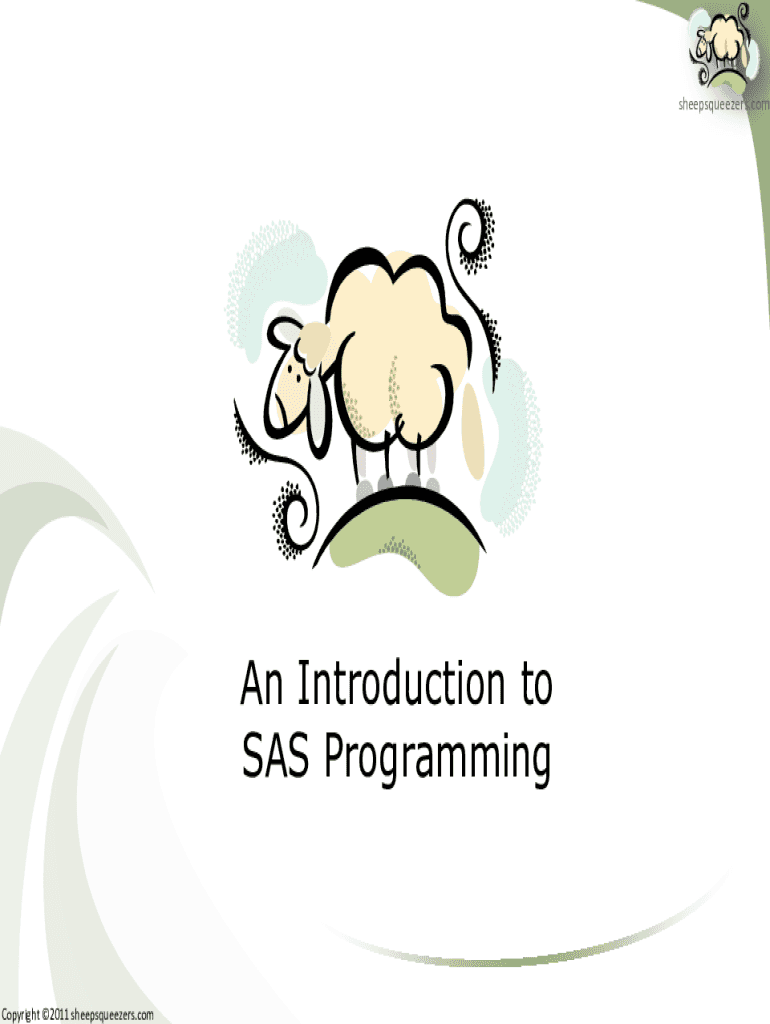 sheepsqueezers.com

An Introduction to SAS Programming

Copyright ©2011 sheepsqueezers.com